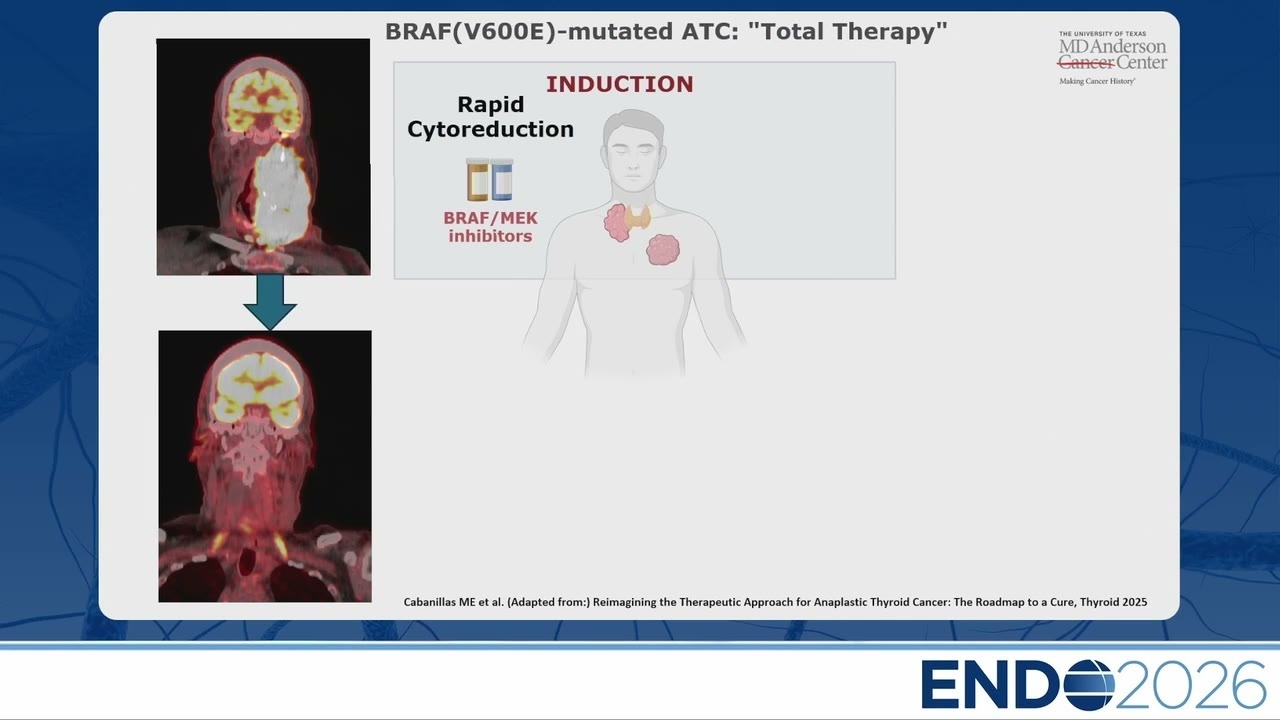 BRAF(V600E)-mutated ATC: "Total Therapy"

THE UNIVERSITY OF TEXAS
MD Anderson
Cancer Center
Making Cancer History®

INDUCTION

Rapid Cytoreduction

BRAF/MEK inhibitors

Cabanillas ME et al. (Adapted from:) Reimagining the Therapeutic Approach for Anaplastic Thyroid Cancer: The Roadmap to a Cure, Thyroid 2025

ENDO2026